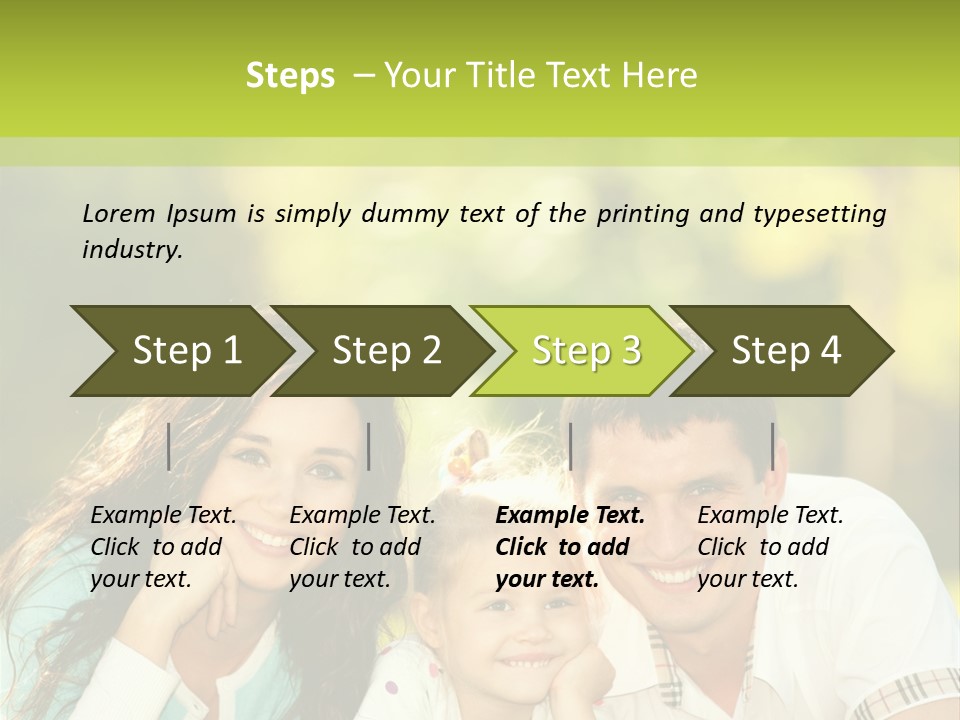 Steps – Your Title Text Here

Lorem Ipsum is simply dummy text of the printing and typesetting industry.

Step 1

Step 2

Step 3

Step 4

Example Text. Click to add your text.

Example Text. Click to add your text.

Example Text. Click to add your text.

Example Text. Click to add your text.